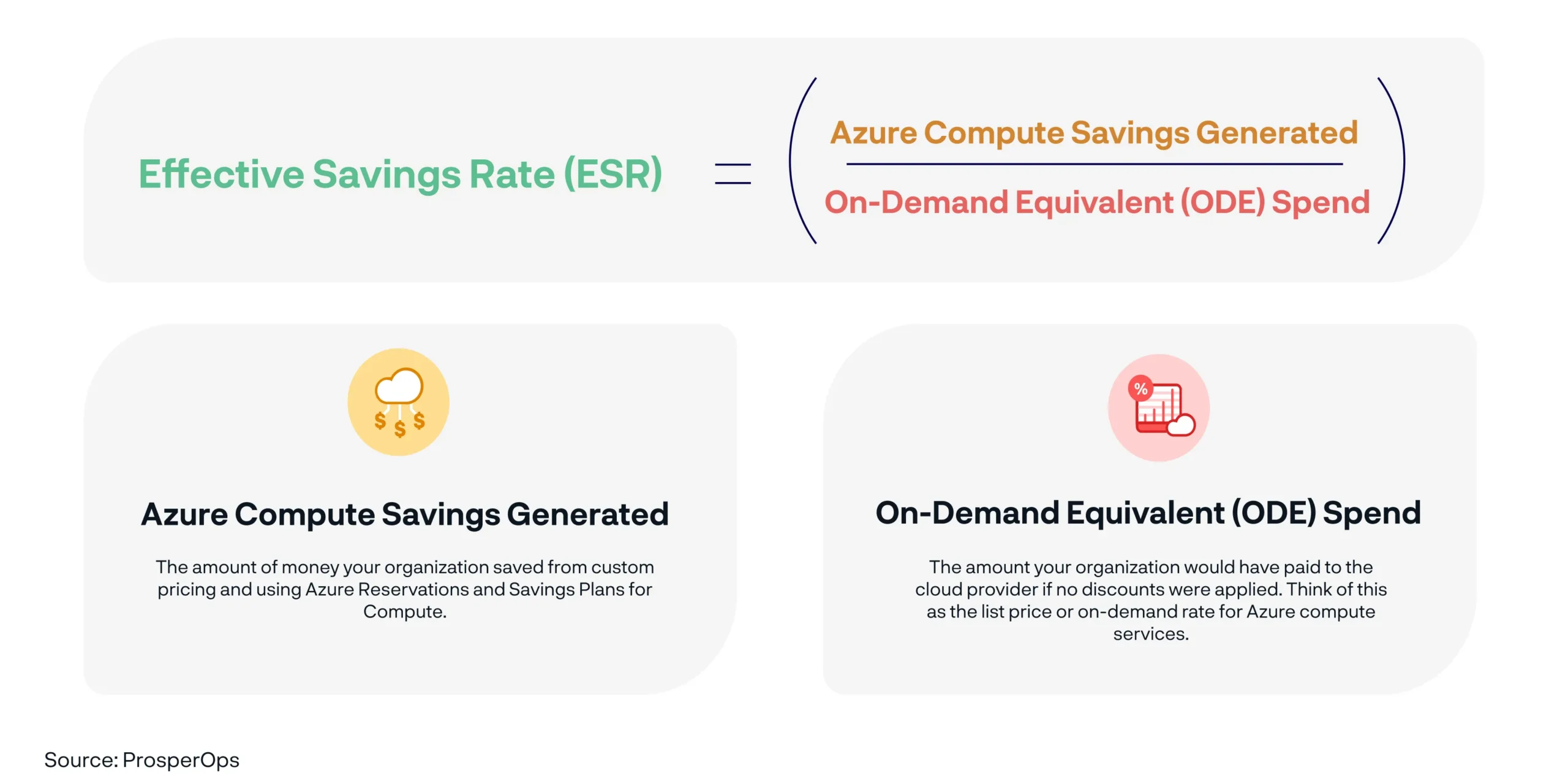 $\text{Effective Savings Rate (ESR)} = \left( \frac{\text{Azure Compute Savings Generated}}{\text{On-Demand Equivalent (ODE) Spend}} \right)$

$ $ $ %

Azure Compute Savings Generated

The amount of money your organization saved from custom pricing and using Azure Reservations and Savings Plans for Compute.

On-Demand Equivalent (ODE) Spend

The amount your organization would have paid to the cloud provider if no discounts were applied. Think of this as the list price or on-demand rate for Azure compute services.

Source: ProsperOps